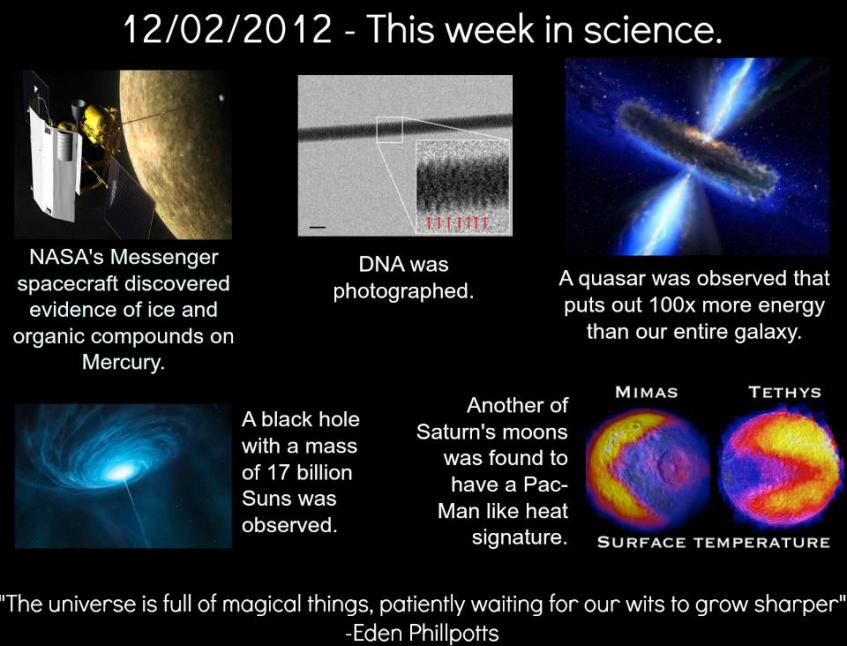 12/02/2012 - This week in science.

NASA's Messenger spacecraft discovered evidence of ice and organic compounds on Mercury.

DNA was photographed.

A quasar was observed that puts out 100x more energy than our entire galaxy.

A black hole with a mass of 17 billion Suns was observed.

Another of Saturn's moons was found to have a Pac-Man like heat signature.

MIMAS

TETHYS

SURFACE TEMPERATURE

"The universe is full of magical things, patiently waiting for our wits to grow sharper"
-Eden Phillpotts